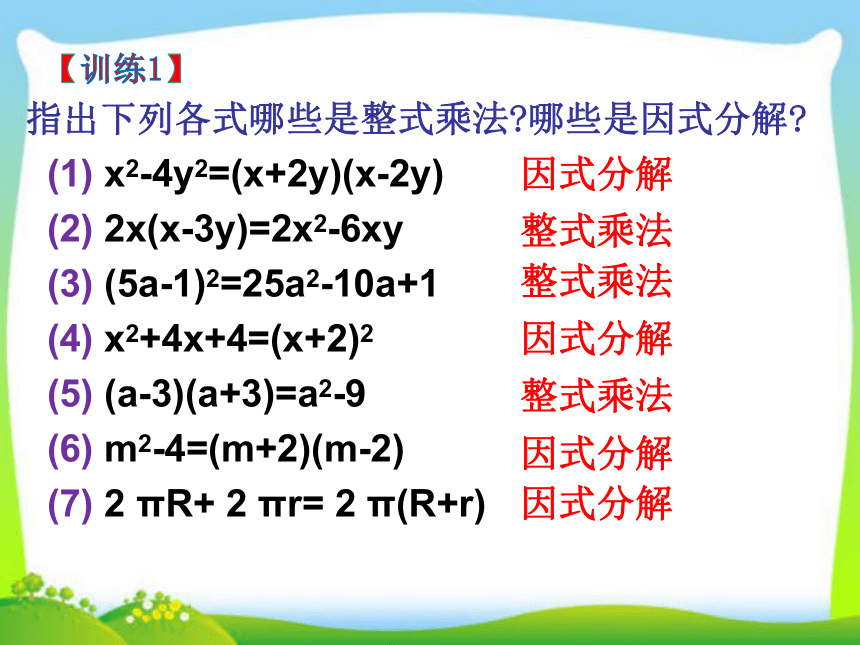 【训练1】

指出下列各式哪些是整式乘法?哪些是因式分解?

(1) $x^2-4y^2=(x+2y)(x-2y)$ 因式分解

(2) $2x(x-3y)=2x^2-6xy$ 整式乘法

(3) $(5a-1)^2=25a^2-10a+1$ 整式乘法

(4) $x^2+4x+4=(x+2)^2$ 因式分解

(5) $(a-3)(a+3)=a^2-9$ 整式乘法

(6) $m^2-4=(m+2)(m-2)$ 因式分解

(7) $2\pi R+2\pi r=2\pi(R+r)$ 因式分解